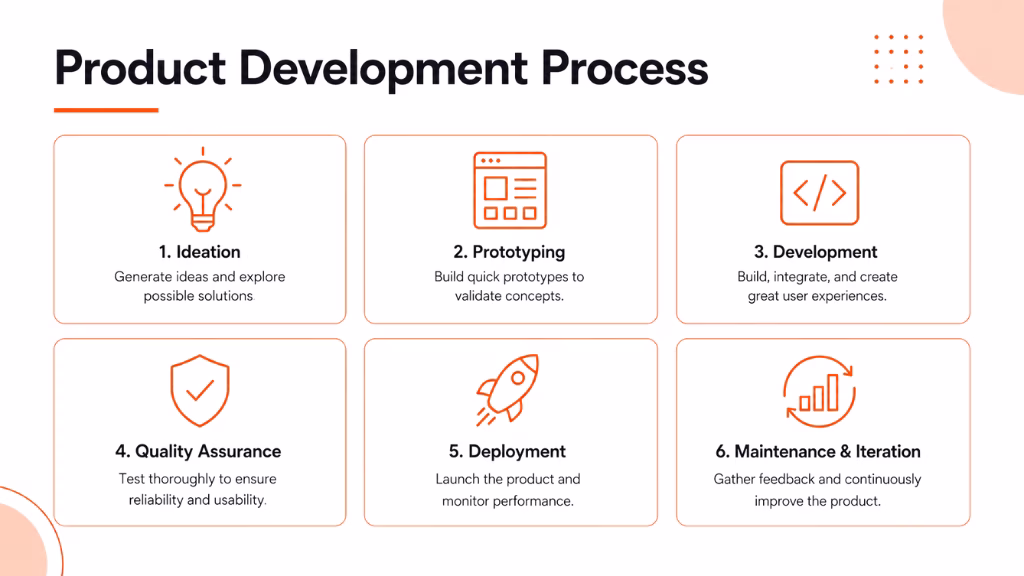 Product Development Process

1. Ideation
Generate ideas and explore possible solutions

2. Prototyping
Build quick prototypes to validate concepts.

3. Development
Build, integrate, and create great user experiences.

4. Quality Assurance
Test thoroughly to ensure reliability and usability.

5. Deployment
Launch the product and monitor performance.

6. Maintenance & Iteration
Gather feedback and continuously improve the product.